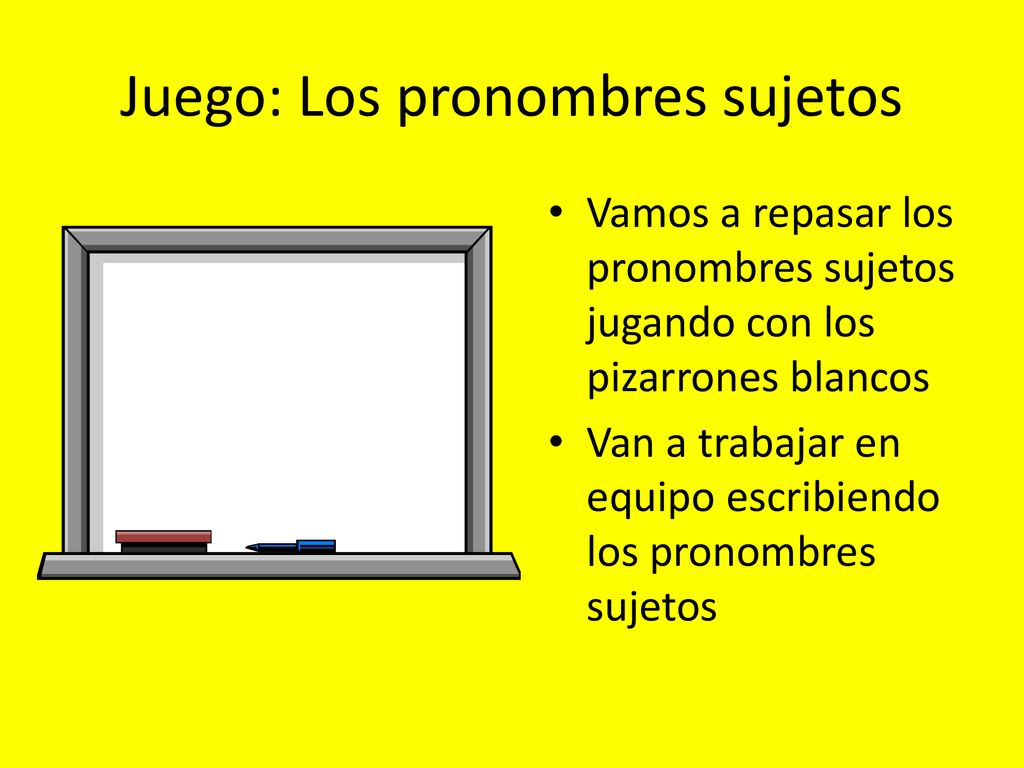 Juego: Los pronombres sujetos

• Vamos a repasar los pronombres sujetos jugando con los pizarrones blancos
• Van a trabajar en equipo escribiendo los pronombres sujetos